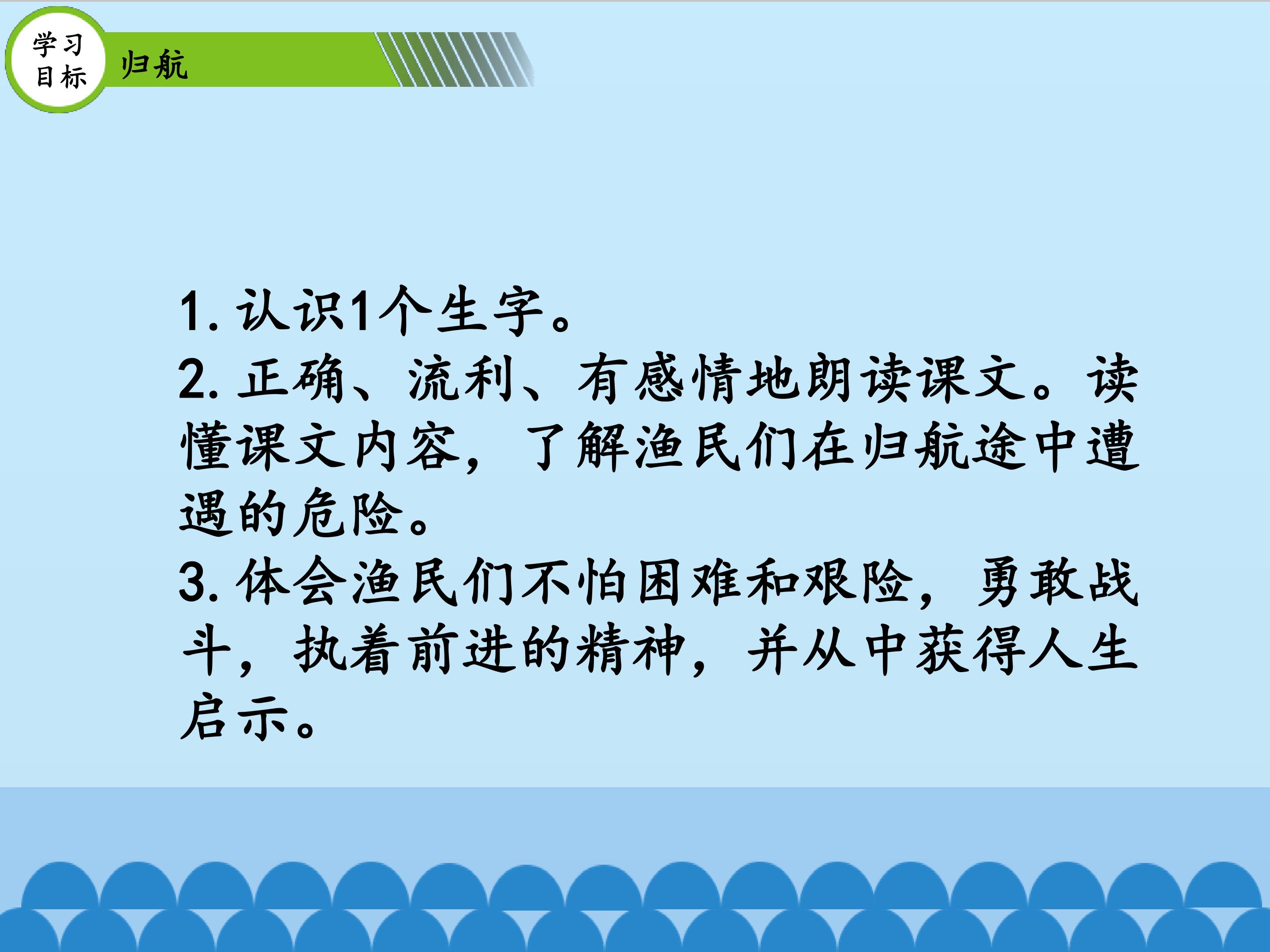 学习目标

归航

1. 认识1个生字。
2. 正确、流利、有感情地朗读课文。读懂课文内容，了解渔民们在归航途中遭遇的危险。
3. 体会渔民们不怕困难和艰险，勇敢战斗，执着前进的精神，并从中获得人生启示。